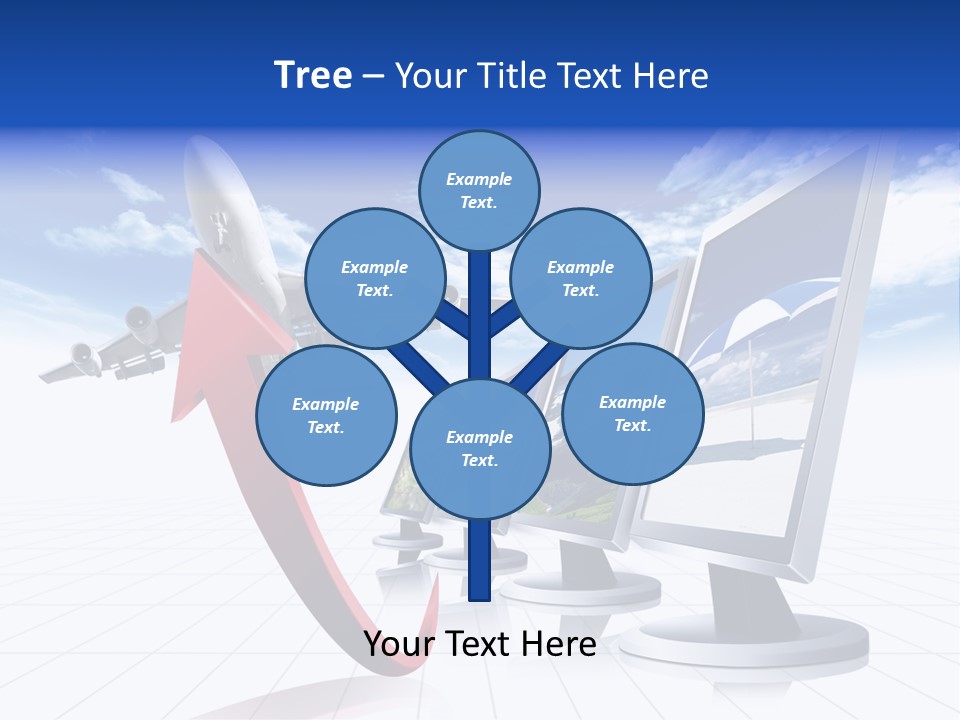 Tree – Your Title Text Here

Example Text.

Example Text.

Example Text.

Example Text.

Example Text.

Example Text.

Your Text Here